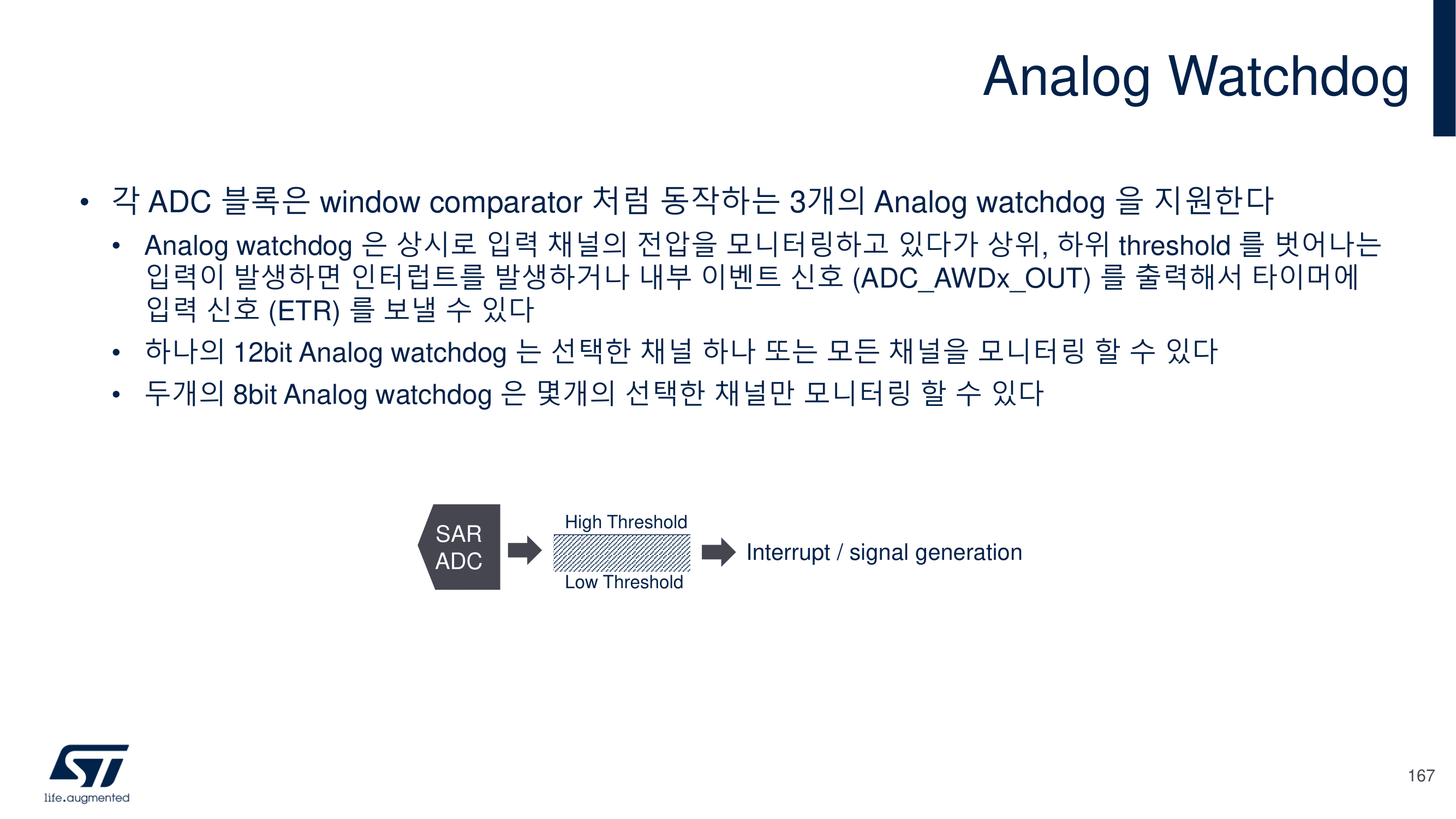 Analog Watchdog

• 각 ADC 블록은 window comparator 처럼 동작하는 3개의 Analog watchdog 을 지원한다
  • Analog watchdog 은 상시로 입력 채널의 전압을 모니터링하고 있다가 상위, 하위 threshold 를 벗어나는 입력이 발생하면 인터럽트를 발생하거나 내부 이벤트 신호 (ADC_AWDx_OUT) 를 출력해서 타이머에 입력 신호 (ETR) 를 보낼 수 있다
  • 하나의 12bit Analog watchdog 는 선택한 채널 하나 또는 모든 채널을 모니터링 할 수 있다
  • 두개의 8bit Analog watchdog 은 몇개의 선택한 채널만 모니터링 할 수 있다

SAR ADC

High Threshold

Low Threshold

Interrupt / signal generation

ST
life.augmented

167